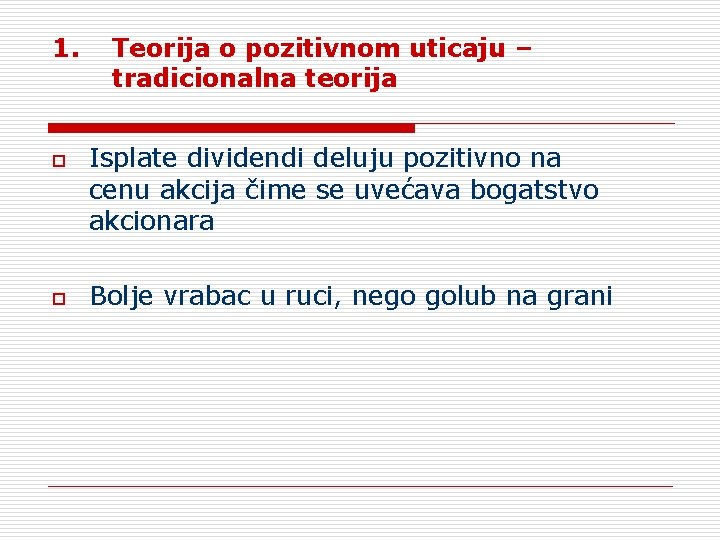 1. Teorija o pozitivnom uticaju – tradicionalna teorija

Isplate dividendi deluju pozitivno na cenu akcija čime se uvećava bogatstvo akcionara

Bolje vrabac u ruci, nego golub na grani